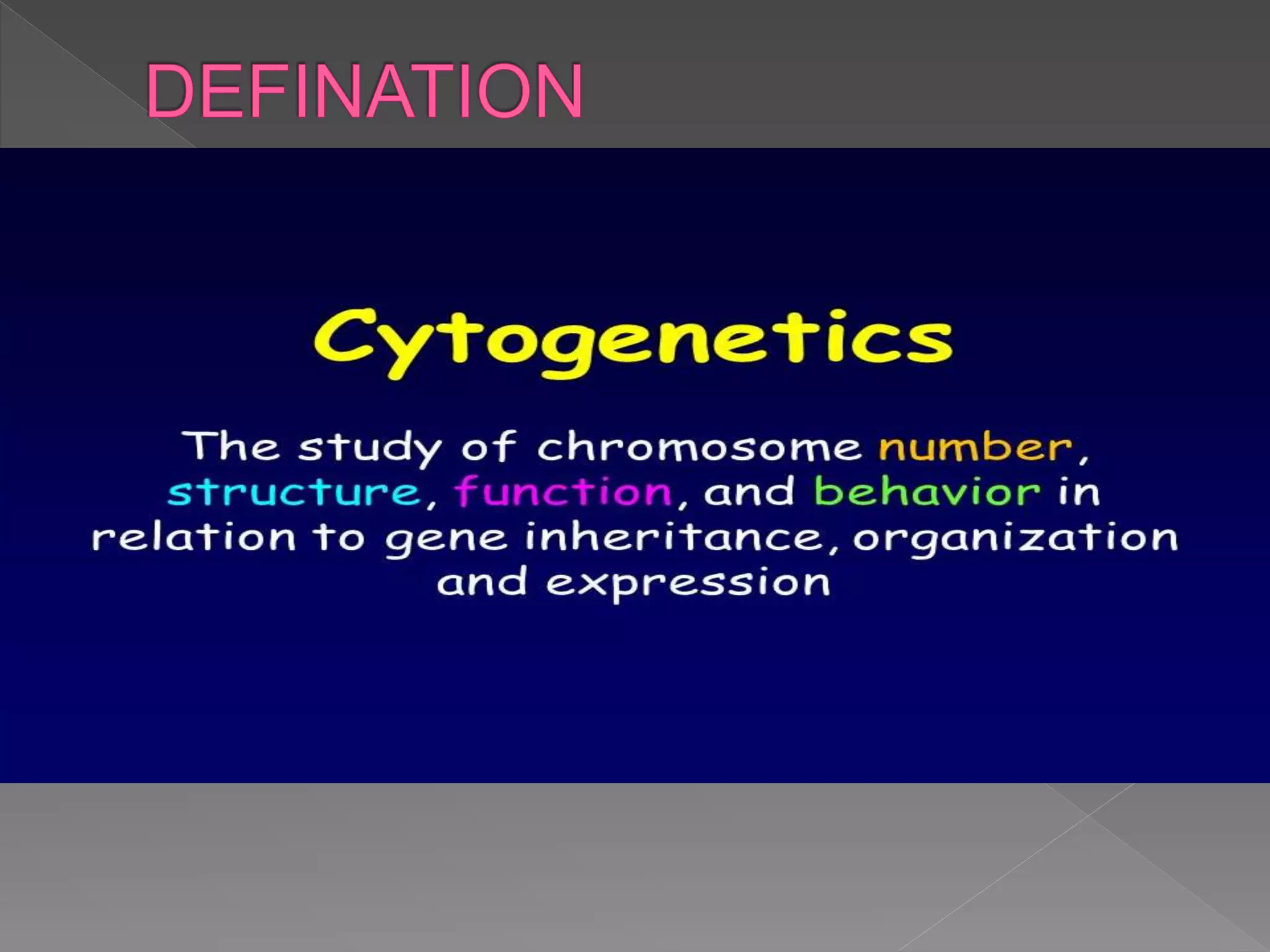 DEFINATION

Cytogenetics

The study of chromosome number, structure, function, and behavior in relation to gene inheritance, organization and expression